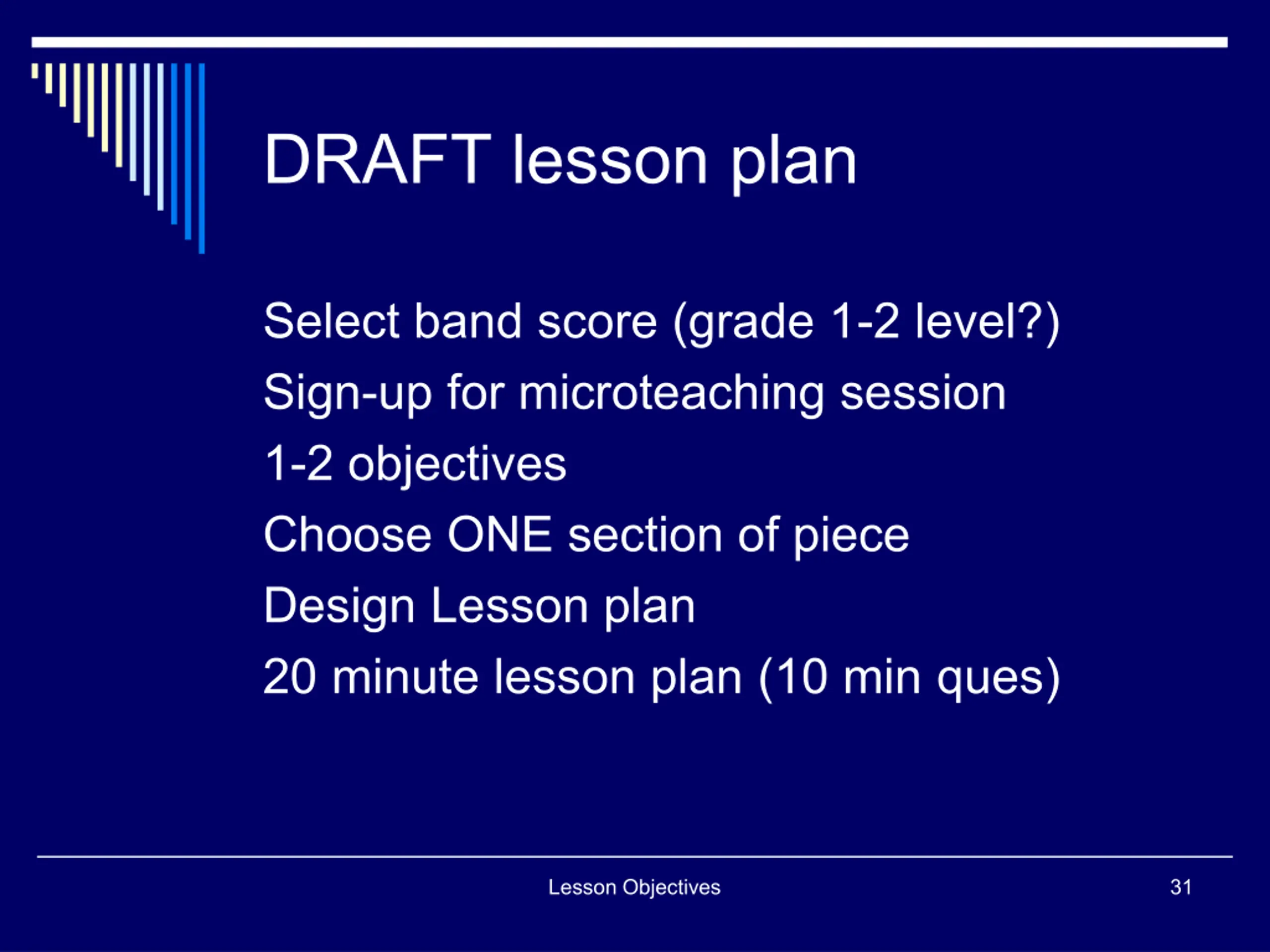 DRAFT lesson plan

Select band score (grade 1-2 level?)

Sign-up for microteaching session

1-2 objectives

Choose ONE section of piece

Design Lesson plan

20 minute lesson plan (10 min ques)

Lesson Objectives

31